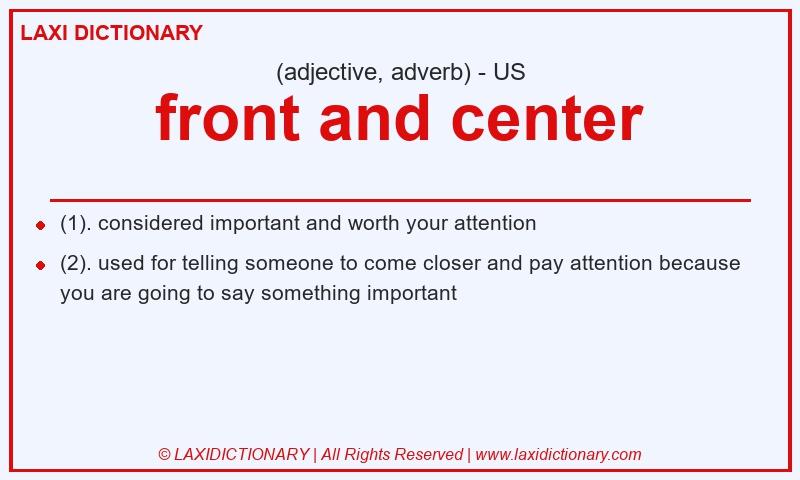 LAXI DICTIONARY

(adjective, adverb) - US

front and center

- (1). considered important and worth your attention
- (2). used for telling someone to come closer and pay attention because you are going to say something important

© LAXIDICTIONARY | All Rights Reserved | www.laxidictionary.com